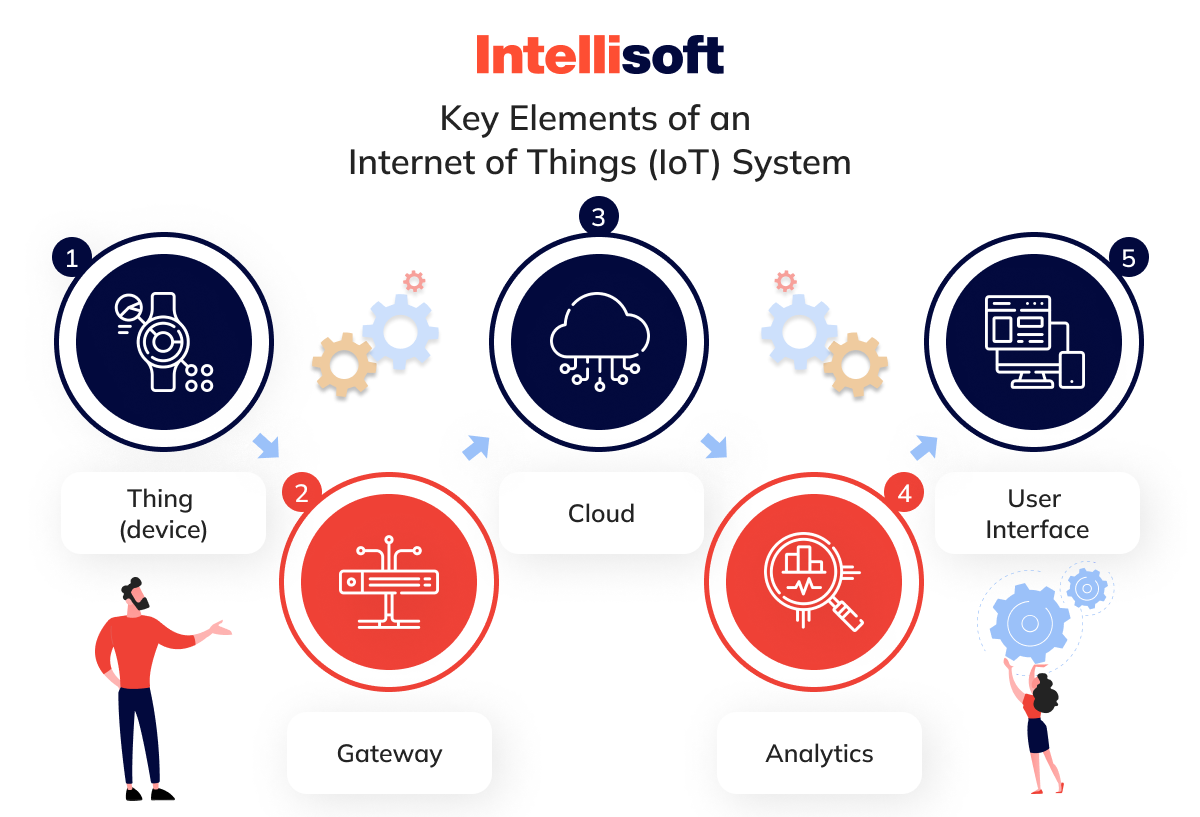 Intellisoft

Key Elements of an Internet of Things (IoT) System

1

Thing (device)

2

Gateway

3

Cloud

4

Analytics

5

User Interface